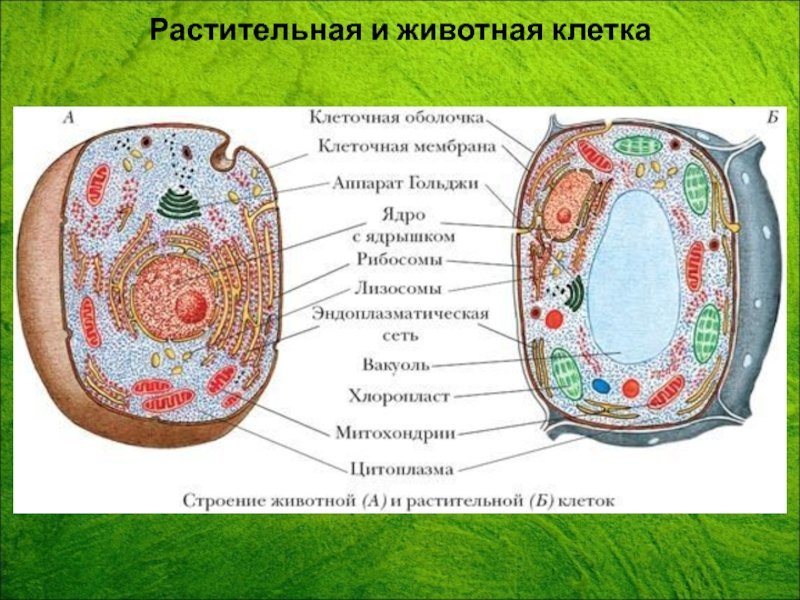 Растительная и животная клетка

А

Б

Клеточная оболочка

Клеточная мембрана

Аппарат Гольджи

Ядро с ядрышком

Рибосомы

Лизосомы

Эндоплазматическая сеть

Вакуоль

Хлоропласт

Митохондрии

Цитоплазма

Строение животной (А) и растительной (Б) клеток